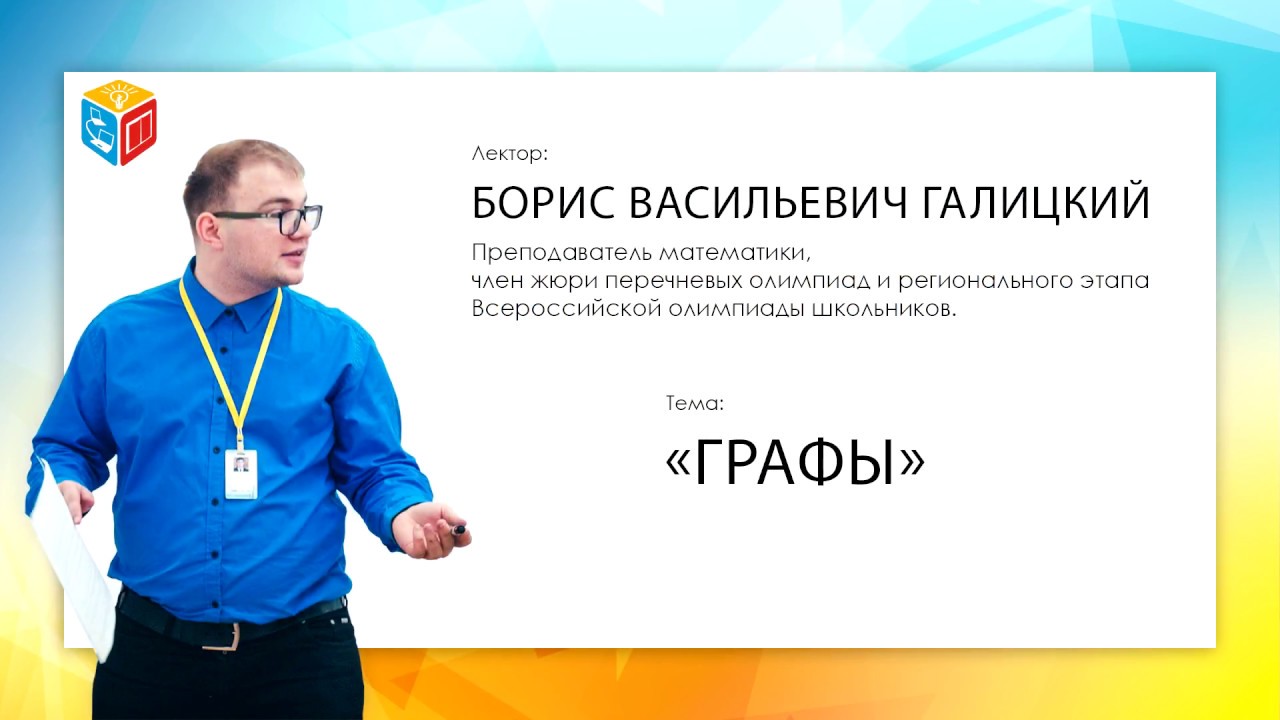 Лектор:

БОРИС ВАСИЛЬЕВИЧ ГАЛИЦКИЙ

Преподаватель математики,
член жюри перечневых олимпиад и регионального этапа Всероссийской олимпиады школьников.

Тема:

«ГРАФЫ»